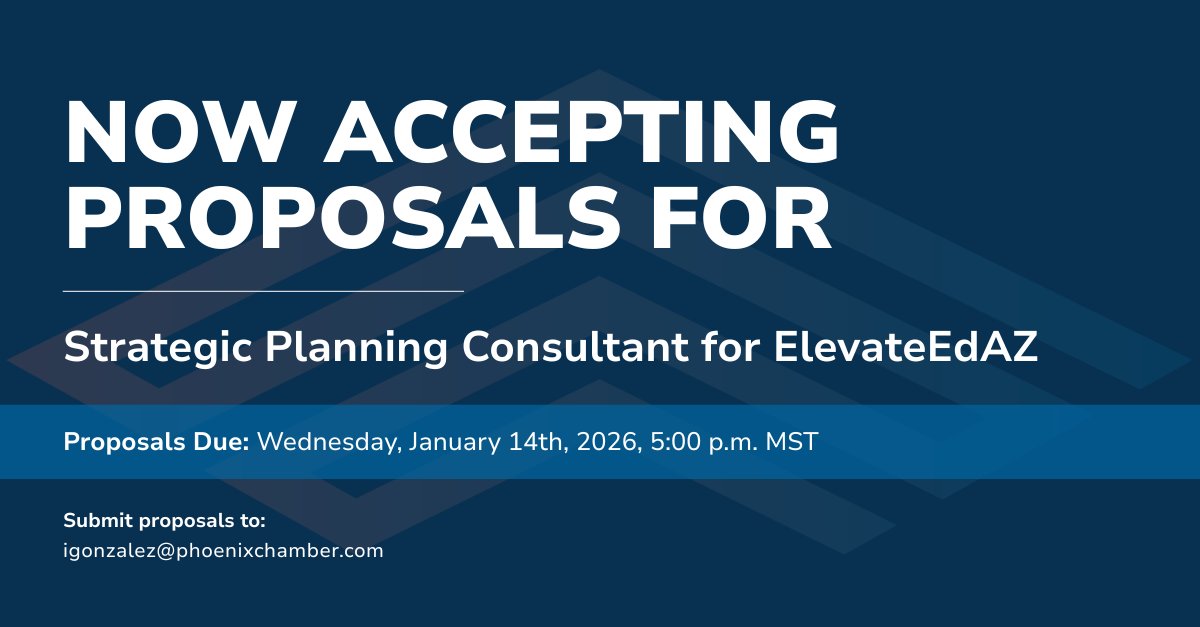 NOW ACCEPTING PROPOSALS FOR

Strategic Planning Consultant for ElevateEdAZ

Proposals Due: Wednesday, January 14th, 2026, 5:00 p.m. MST

Submit proposals to:
igonzalez@phoenixchamber.com